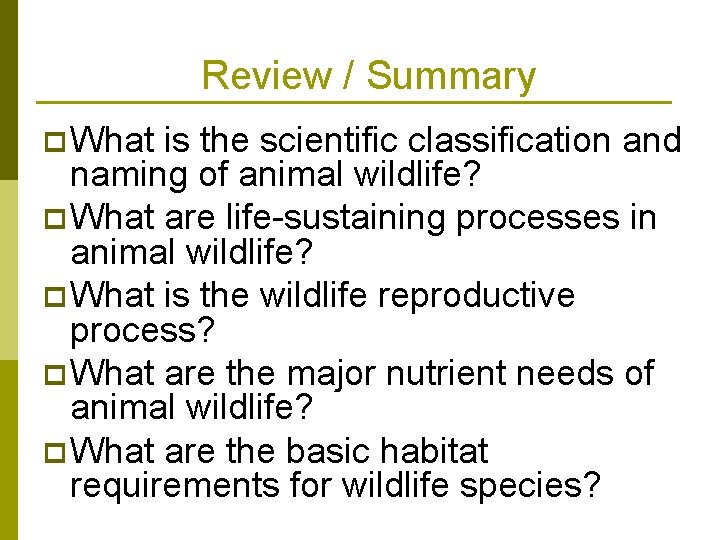 Review / Summary

What is the scientific classification and naming of animal wildlife?

What are life-sustaining processes in animal wildlife?

What is the wildlife reproductive process?

What are the major nutrient needs of animal wildlife?

What are the basic habitat requirements for wildlife species?